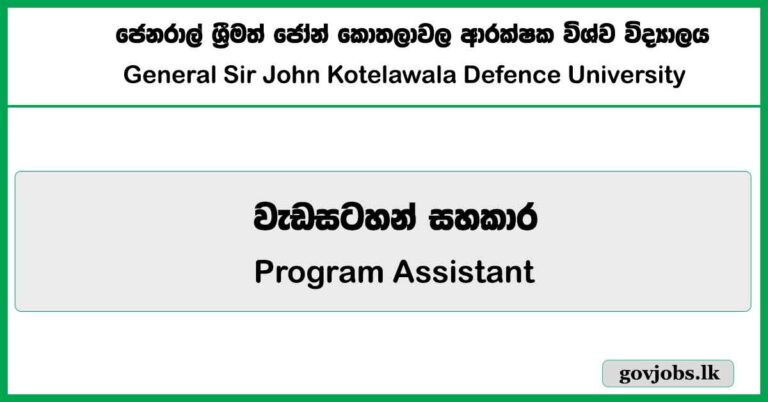 ජෙනරාල් ශ්‍රීමත් ජෝන් කොතලාවල ආරක්ෂක විශ්ව විද්‍යාලය
General Sir John Kotelawala Defence University

වැඩසටහන් සහකාර
Program Assistant

govjobs.lk